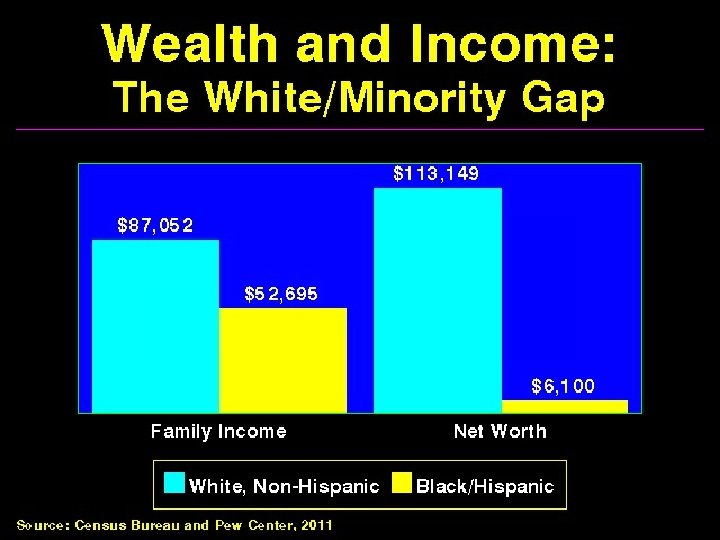 Wealth and Income:
The White/Minority Gap

$87,052
$52,695
$113,149
$6,100

Family Income
Net Worth

White, Non-Hispanic
Black/Hispanic

Source: Census Bureau and Pew Center, 2011